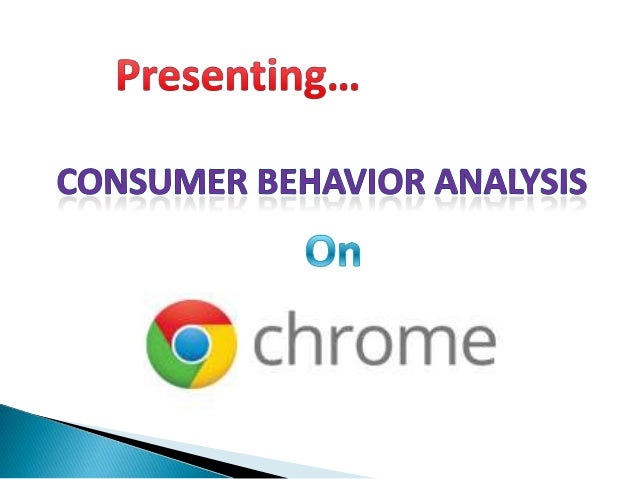 Presenting…

CONSUMER BEHAVIOR ANALYSIS

On

chrome